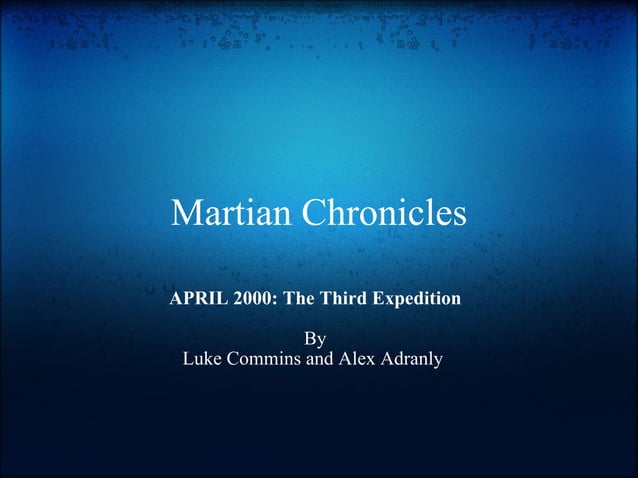 Martian Chronicles

APRIL 2000: The Third Expedition

By
Luke Commins and Alex Adranly